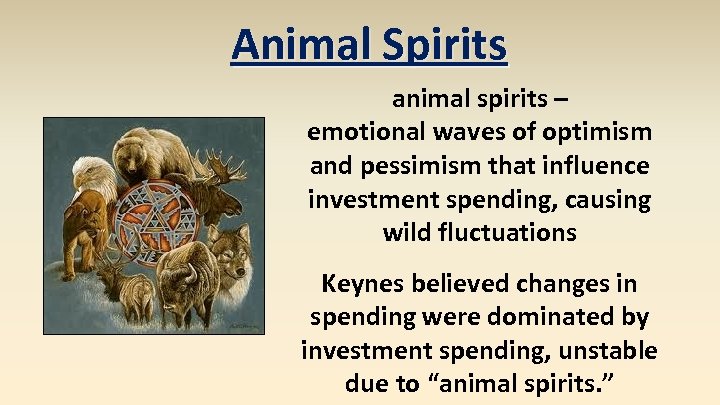 Animal Spirits

animal spirits – emotional waves of optimism and pessimism that influence investment spending, causing wild fluctuations

Keynes believed changes in spending were dominated by investment spending, unstable due to “animal spirits.”